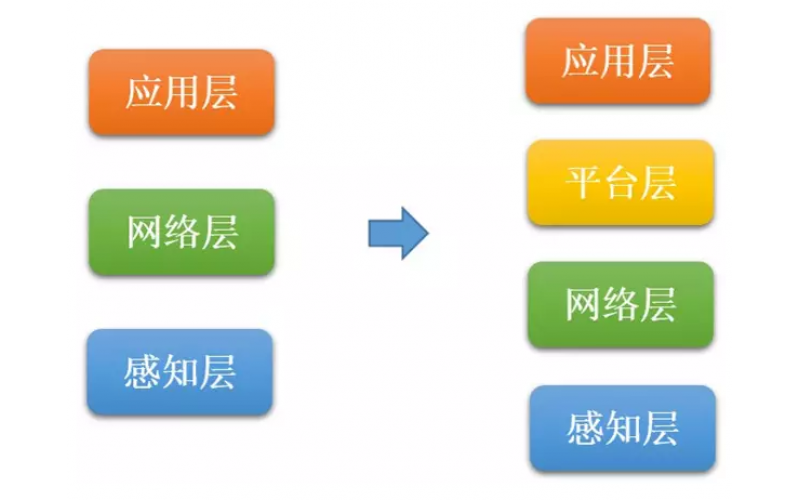 应用层

网络层

感知层

应用层

平台层

网络层

感知层